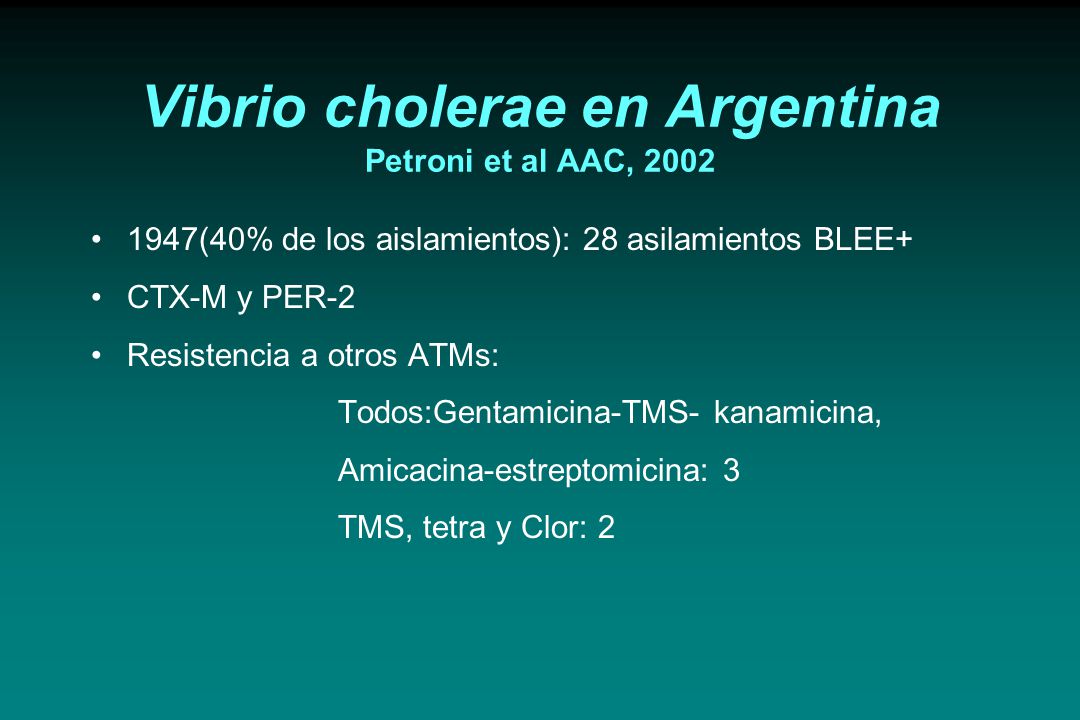 Vibrio cholerae en Argentina
Petroni et al AAC, 2002

• 1947(40% de los aislamientos): 28 asilamientos BLEE+
• CTX-M y PER-2
• Resistencia a otros ATMs:
Todos:Gentamicina-TMS- kanamicina,
Amicacina-estreptomicina: 3
TMS, tetra y Clor: 2